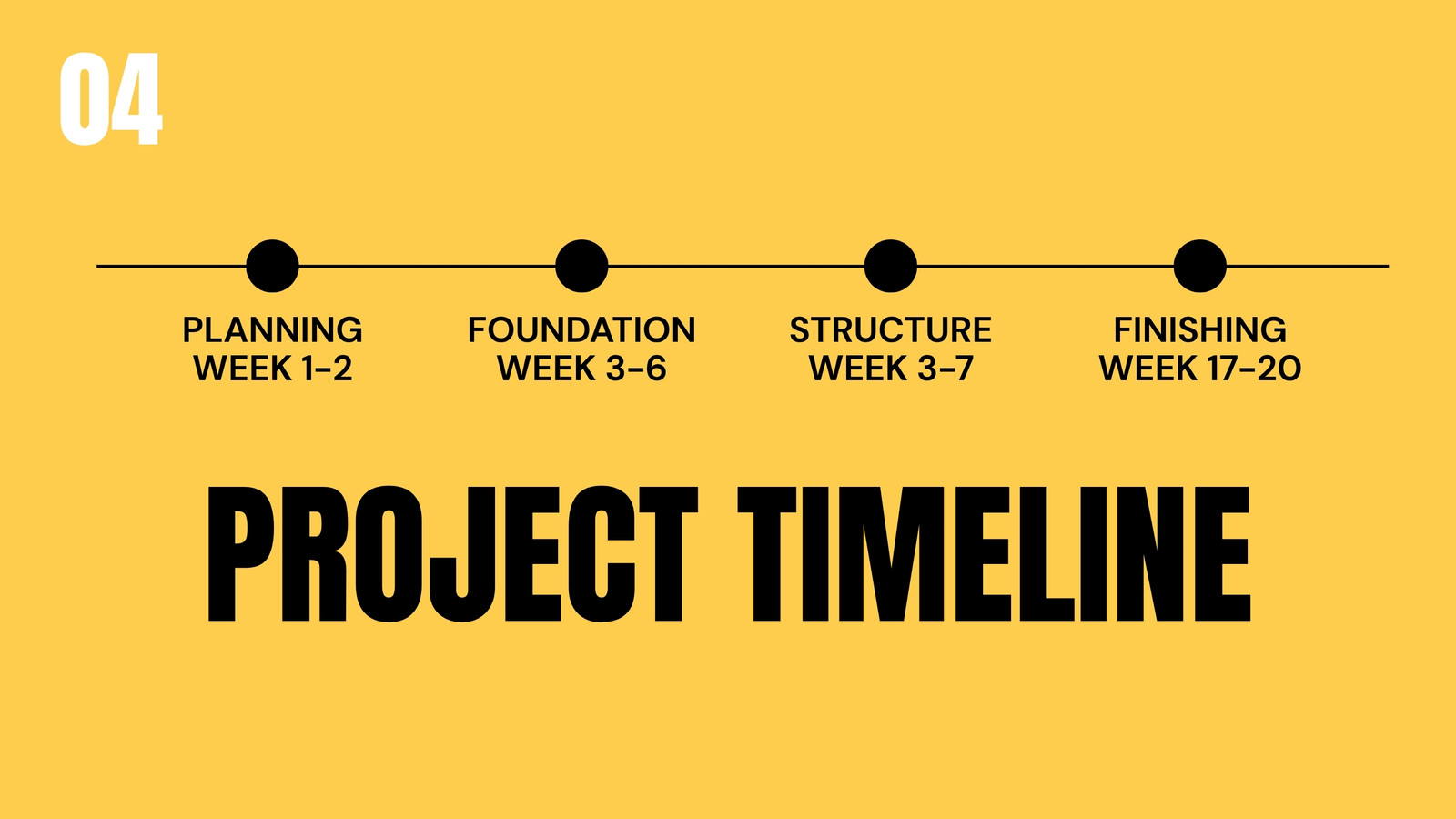 04

PLANNING
WEEK 1-2

FOUNDATION
WEEK 3-6

STRUCTURE
WEEK 3-7

FINISHING
WEEK 17-20

PROJECT TIMELINE